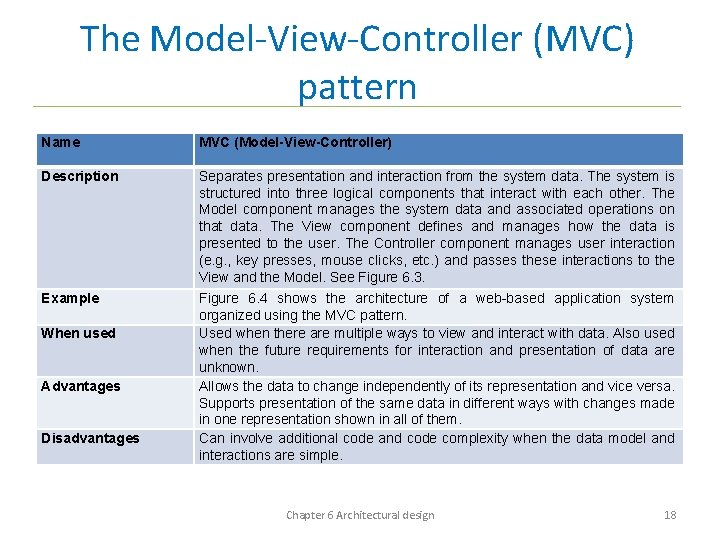 The Model-View-Controller (MVC) pattern

| Name | MVC (Model-View-Controller) |
|---|---|
| Description | Separates presentation and interaction from the system data. The system is structured into three logical components that interact with each other. The Model component manages the system data and associated operations on that data. The View component defines and manages how the data is presented to the user. The Controller component manages user interaction (e.g., key presses, mouse clicks, etc.) and passes these interactions to the View and the Model. See Figure 6.3. |
| Example | Figure 6.4 shows the architecture of a web-based application system organized using the MVC pattern. |
| When used | Used when there are multiple ways to view and interact with data. Also used when the future requirements for interaction and presentation of data are unknown. |
| Advantages | Allows the data to change independently of its representation and vice versa. Supports presentation of the same data in different ways with changes made in one representation shown in all of them. |
| Disadvantages | Can involve additional code and code complexity when the data model and interactions are simple. |

Chapter 6 Architectural design 18